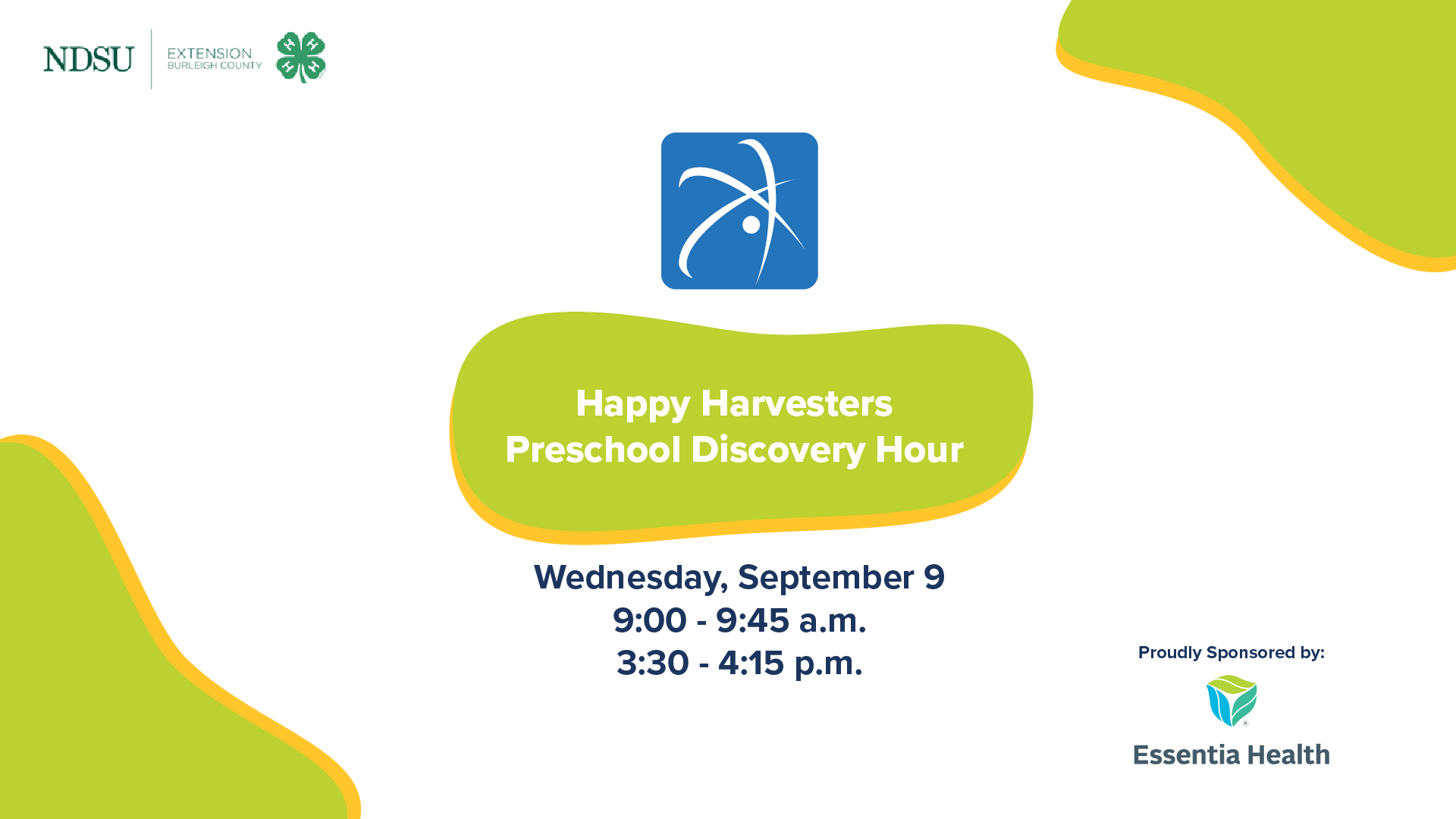 NDSU EXTENSION BURLEIGH COUNTY

H H H H

Happy Harvesters
Preschool Discovery Hour

Wednesday, September 9
9:00 - 9:45 a.m.
3:30 - 4:15 p.m.

Proudly Sponsored by:

Essentia Health